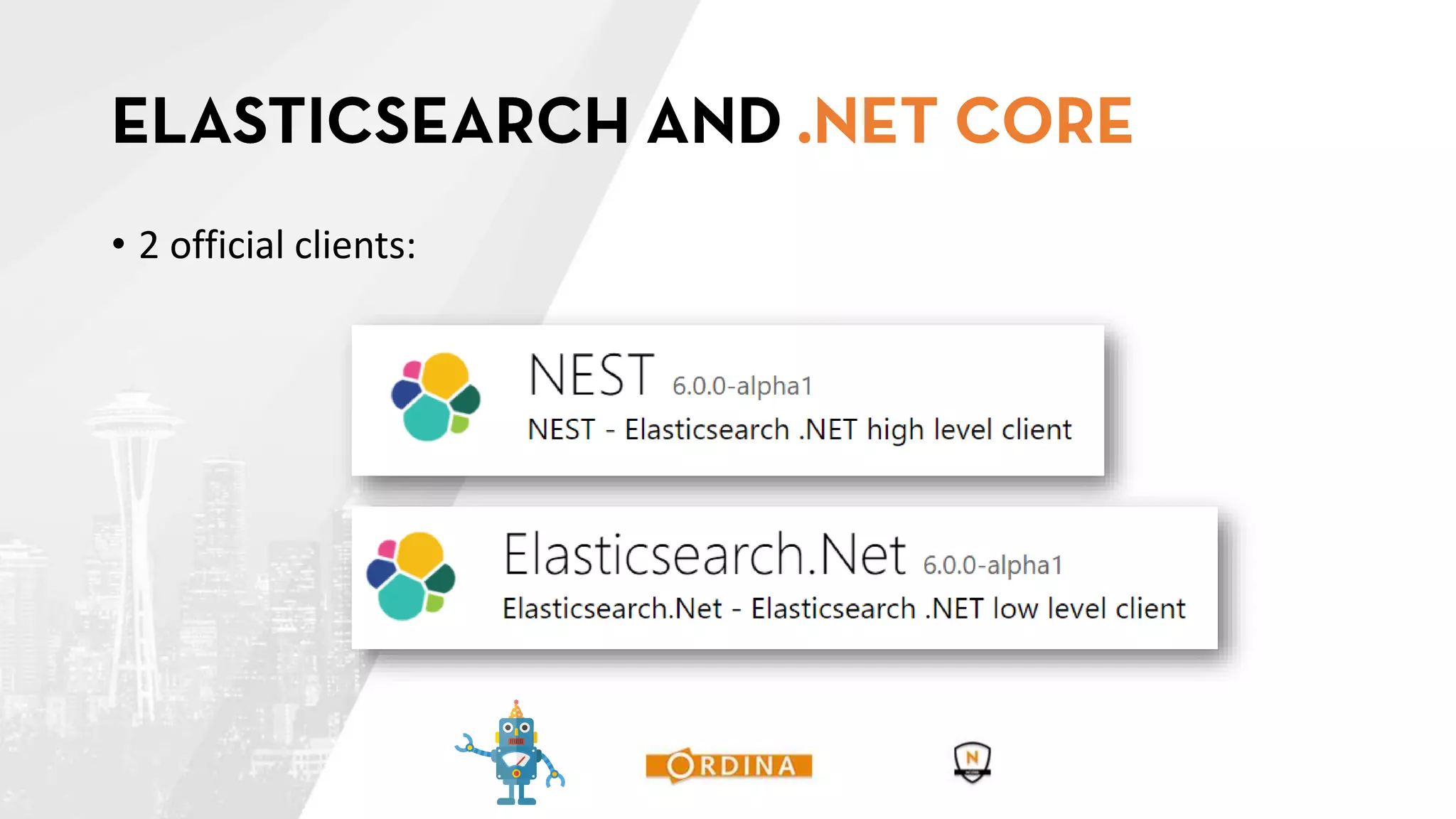 ELASTICSEARCH AND .NET CORE

• 2 official clients:

NEST 6.0.0-alpha1
NEST - Elasticsearch .NET high level client

Elasticsearch.Net 6.0.0-alpha1
Elasticsearch.Net - Elasticsearch .NET low level client

ORDINA

N